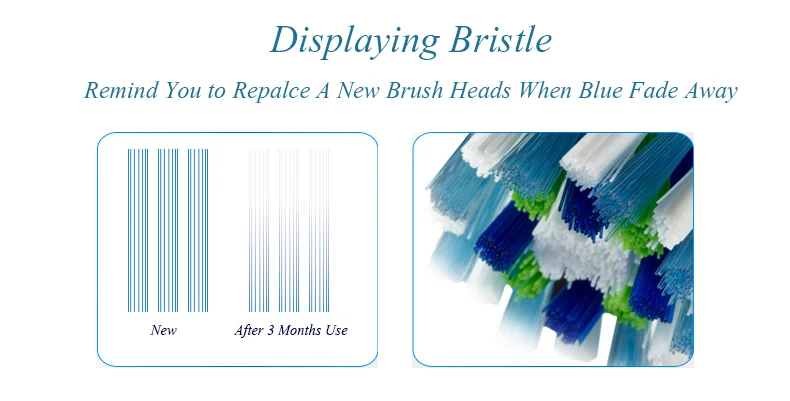 Displaying Bristle

Remind You to Repalce A New Brush Heads When Blue Fade Away

New

After 3 Months Use